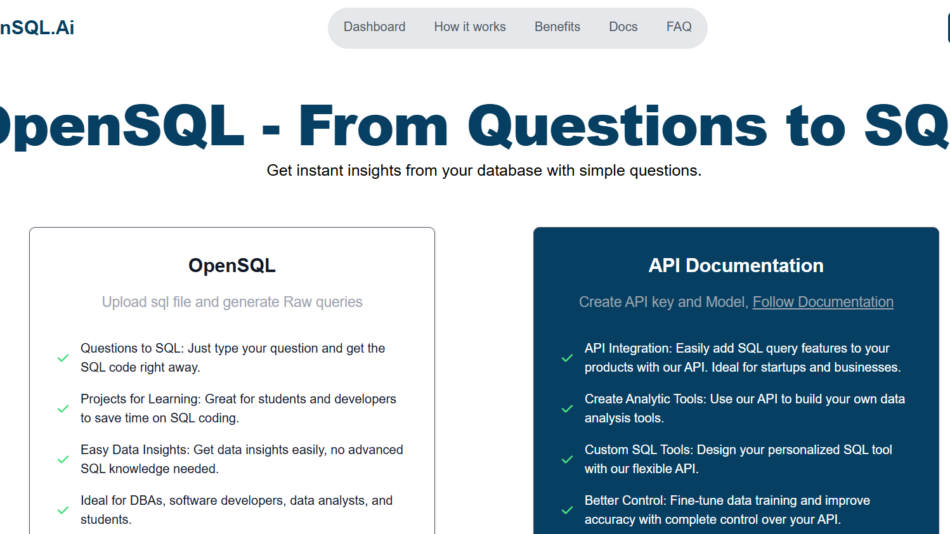 nSQL.Ai

Dashboard How it works Benefits Docs FAQ

penSQL - From Questions to SQ

Get instant insights from your database with simple questions.

OpenSQL

Upload sql file and generate Raw queries

Questions to SQL: Just type your question and get the SQL code right away.

Projects for Learning: Great for students and developers to save time on SQL coding.

Easy Data Insights: Get data insights easily, no advanced SQL knowledge needed.

Ideal for DBAs, software developers, data analysts, and students.

API Documentation

Create API key and Model, Follow Documentation

API Integration: Easily add SQL query features to your products with our API. Ideal for startups and businesses.

Create Analytic Tools: Use our API to build your own data analysis tools.

Custom SQL Tools: Design your personalized SQL tool with our flexible API.

Better Control: Fine-tune data training and improve accuracy with complete control over your API.